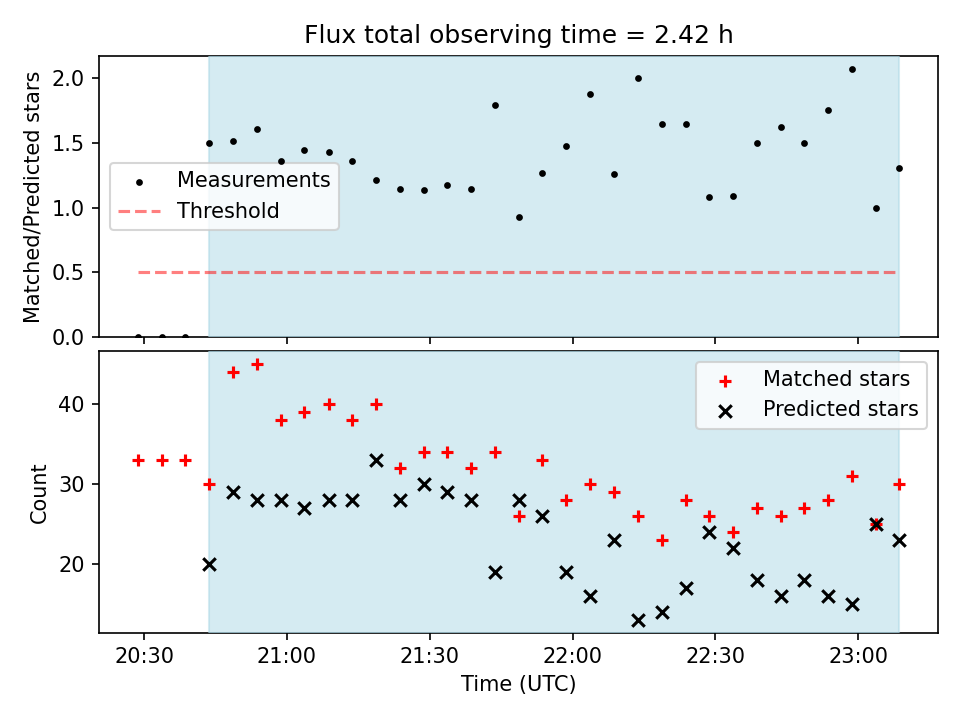 Flux total observing time = 2.42 h

Matched/Predicted stars

2.0
1.5
1.0
0.5
0.0

Measurements
Threshold

Count

40
30
20

Matched stars
Predicted stars

20:30
21:00
21:30
22:00
22:30
23:00

Time (UTC)